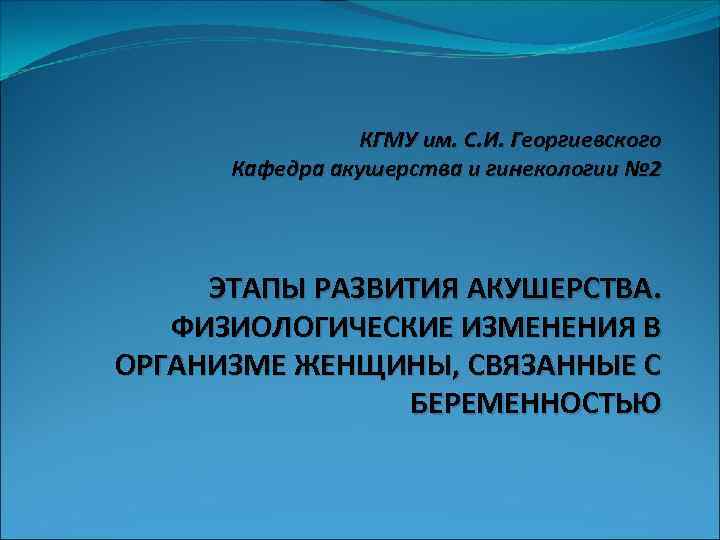 КГМУ им. С.И. Георгиевского
Кафедра акушерства и гинекологии №2

ЭТАПЫ РАЗВИТИЯ АКУШЕРСТВА. ФИЗИОЛОГИЧЕСКИЕ ИЗМЕНЕНИЯ В ОРГАНИЗМЕ ЖЕНЩИНЫ, СВЯЗАННЫЕ С БЕРЕМЕННОСТЬЮ